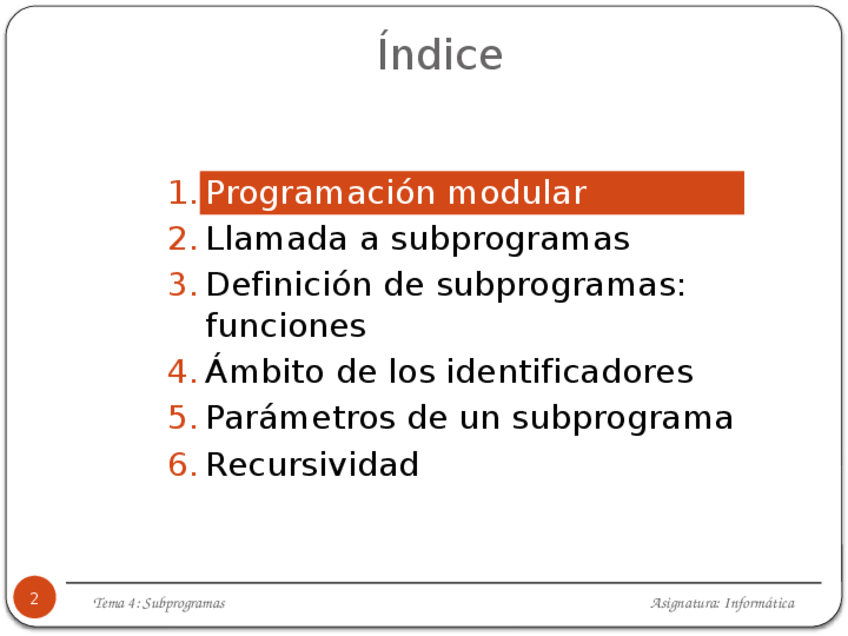 Índice

1. Programación modular
2. Llamada a subprogramas
3. Definición de subprogramas: funciones
4. Ámbito de los identificadores
5. Parámetros de un subprograma
6. Recursividad

2

Tema 4: Subprogramas

Asignatura: Informática